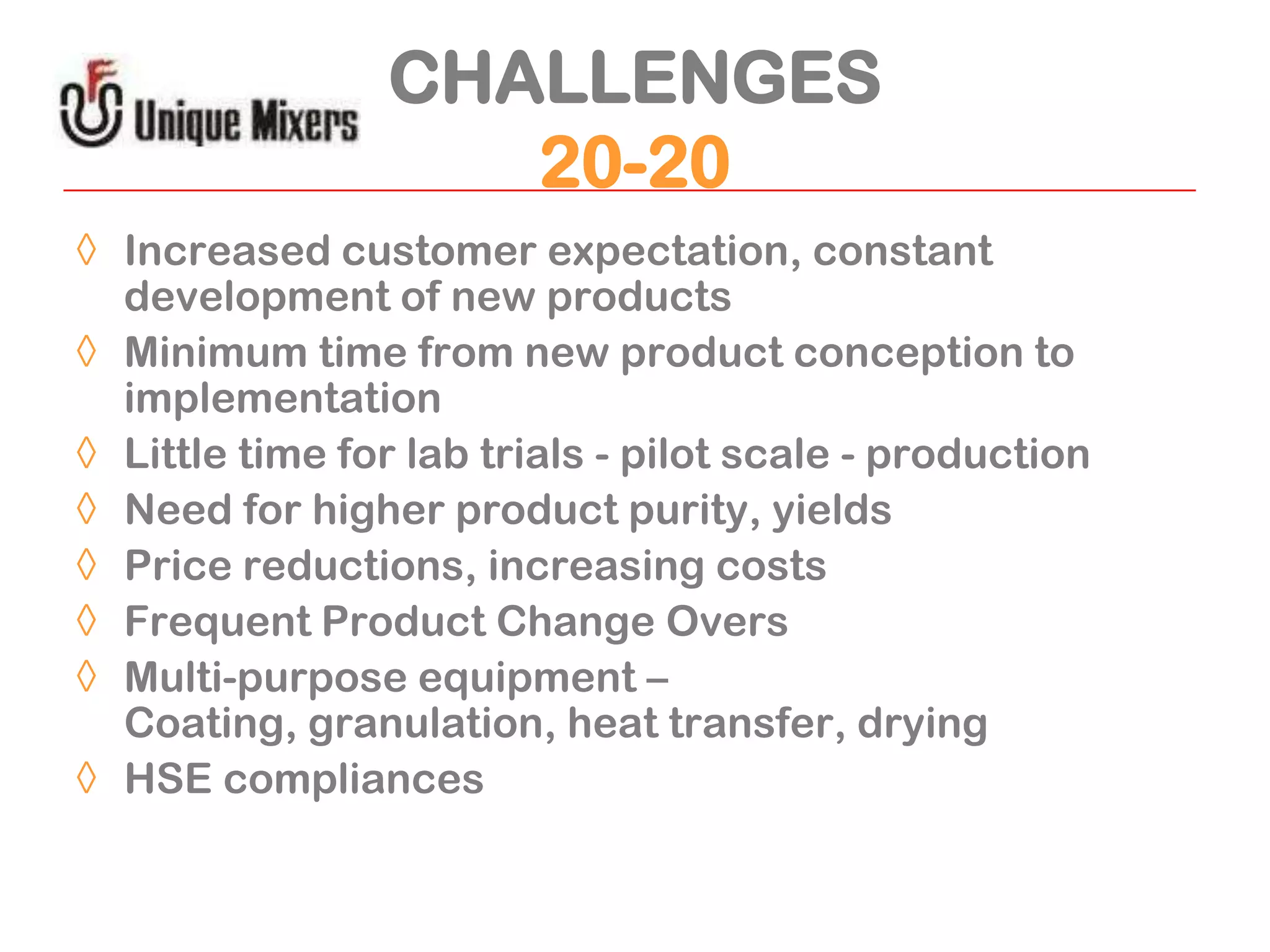 Unique Mixers

CHALLENGES
20-20

◊ Increased customer expectation, constant development of new products
◊ Minimum time from new product conception to implementation
◊ Little time for lab trials - pilot scale - production
◊ Need for higher product purity, yields
◊ Price reductions, increasing costs
◊ Frequent Product Change Overs
◊ Multi-purpose equipment – Coating, granulation, heat transfer, drying
◊ HSE compliances